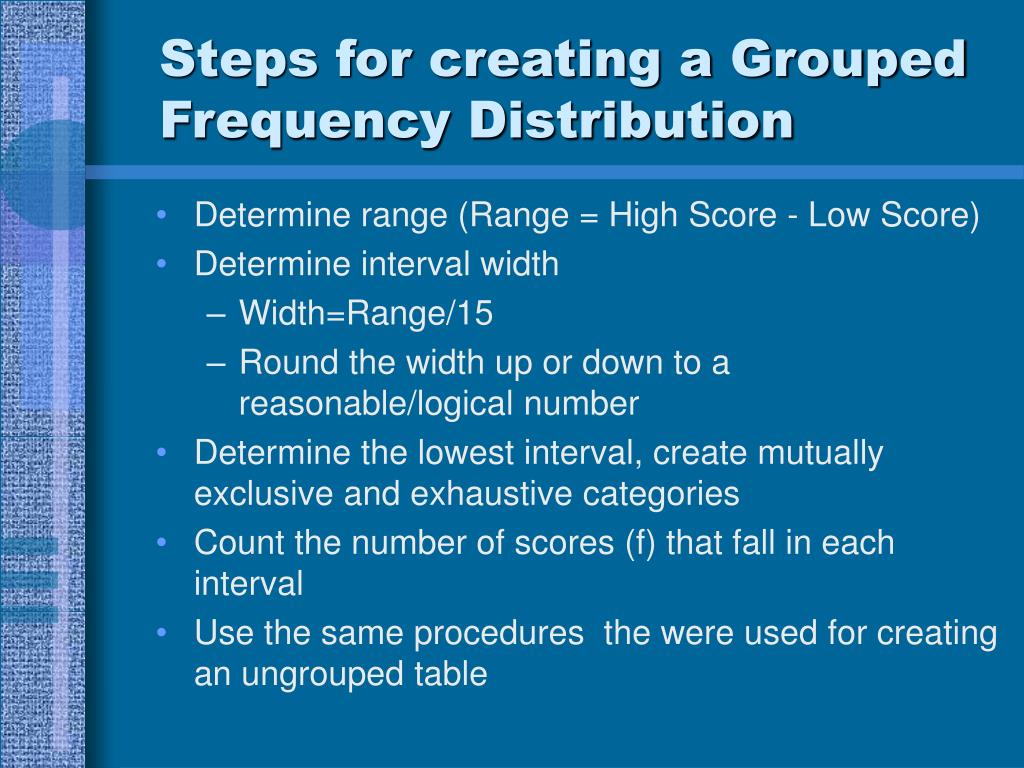 Steps for creating a Grouped Frequency Distribution

• Determine range (Range = High Score - Low Score)
• Determine interval width
  – Width=Range/15
  – Round the width up or down to a reasonable/logical number
• Determine the lowest interval, create mutually exclusive and exhaustive categories
• Count the number of scores (f) that fall in each interval
• Use the same procedures the were used for creating an ungrouped table